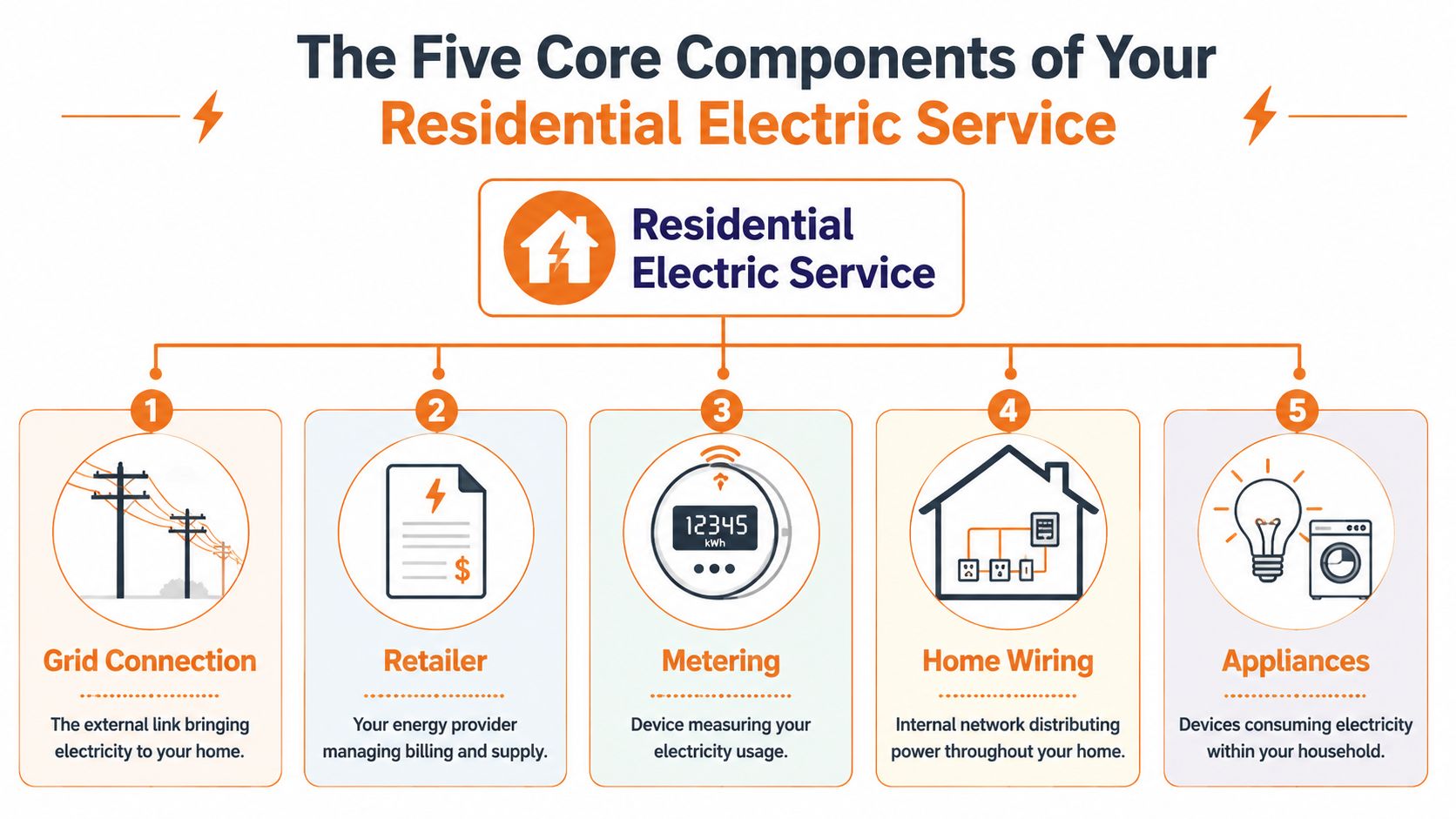 The Five Core Components of Your
Residential Electric Service

Residential Electric Service

1
Grid Connection
The external link bringing electricity to your home.

2
$
Retailer
Your energy provider managing billing and supply.

3
12345
kWh
Metering
Device measuring your electricity usage.

4
Home Wiring
Internal network distributing power throughout your home.

5
Appliances
Devices consuming electricity within your household.